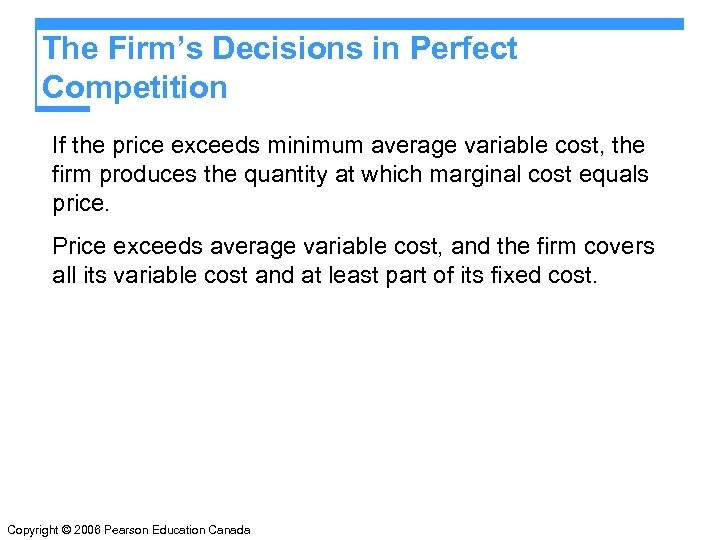 The Firm's Decisions in Perfect Competition

If the price exceeds minimum average variable cost, the firm produces the quantity at which marginal cost equals price.

Price exceeds average variable cost, and the firm covers all its variable cost and at least part of its fixed cost.

Copyright © 2006 Pearson Education Canada